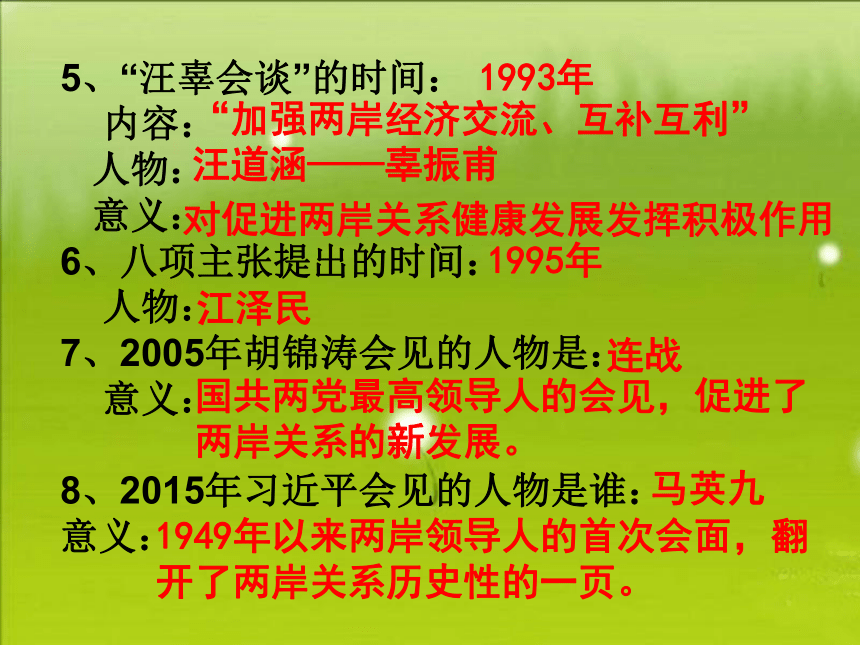 5、“汪辜会谈”的时间： 1993年
内容：“加强两岸经济交流、互补互利”
人物：汪道涵——辜振甫
意义：对促进两岸关系健康发展发挥积极作用
6、八项主张提出的时间：1995年
人物：江泽民
7、2005年胡锦涛会见的人物是：连战
意义：国共两党最高领导人的会见，促进了两岸关系的新发展。
8、2015年习近平会见的人物是谁：马英九
意义：1949年以来两岸领导人的首次会面，翻开了两岸关系历史性的一页。